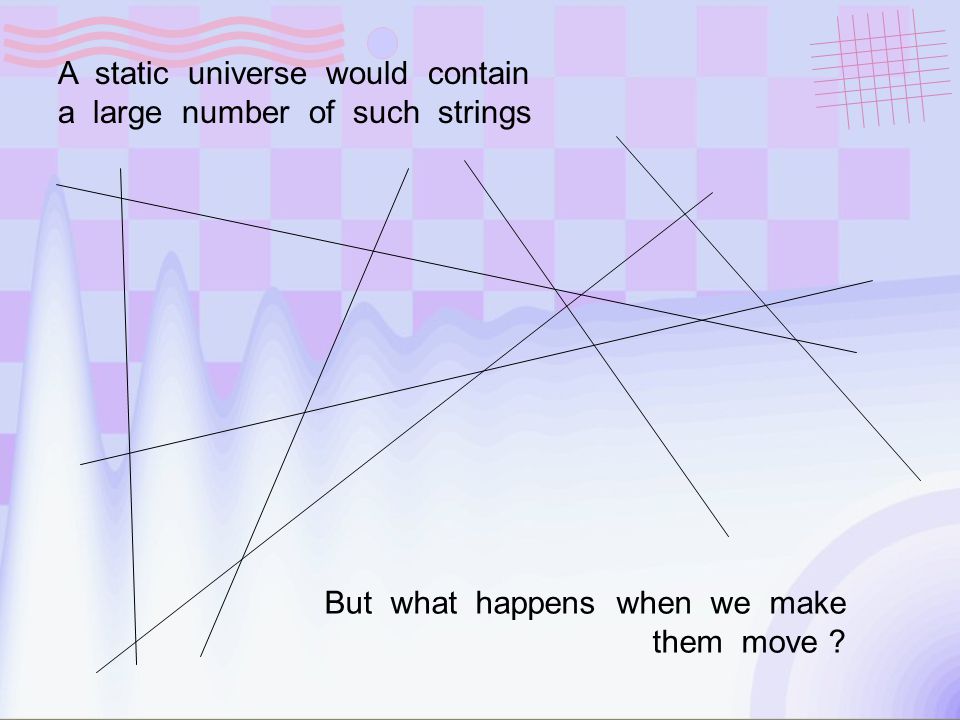 A static universe would contain a large number of such strings

But what happens when we make them move ?